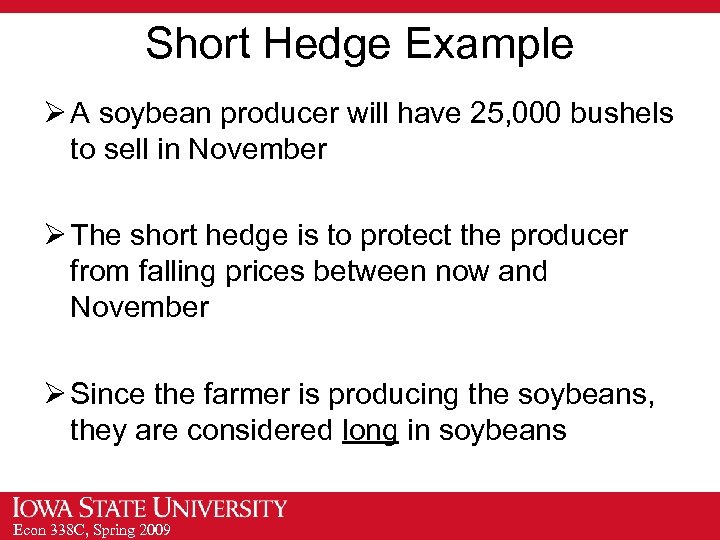 Short Hedge Example

➢ A soybean producer will have 25,000 bushels to sell in November

➢ The short hedge is to protect the producer from falling prices between now and November

➢ Since the farmer is producing the soybeans, they are considered long in soybeans

IOWA STATE UNIVERSITY
Econ 338C, Spring 2009